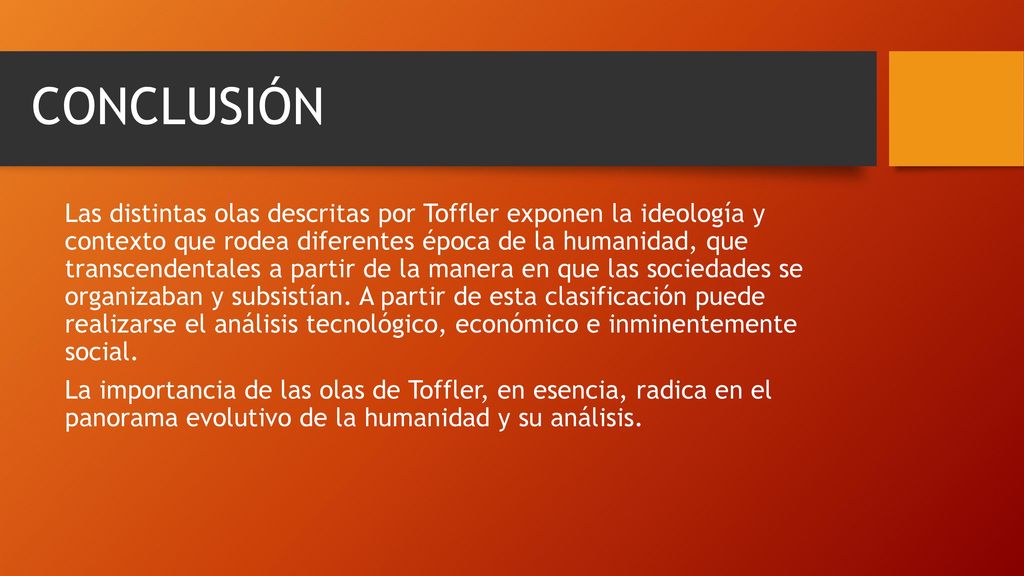 CONCLUSIÓN

Las distintas olas descritas por Toffler exponen la ideología y contexto que rodea diferentes época de la humanidad, que transcendentales a partir de la manera en que las sociedades se organizaban y subsistían. A partir de esta clasificación puede realizarse el análisis tecnológico, económico e inminentemente social.

La importancia de las olas de Toffler, en esencia, radica en el panorama evolutivo de la humanidad y su análisis.